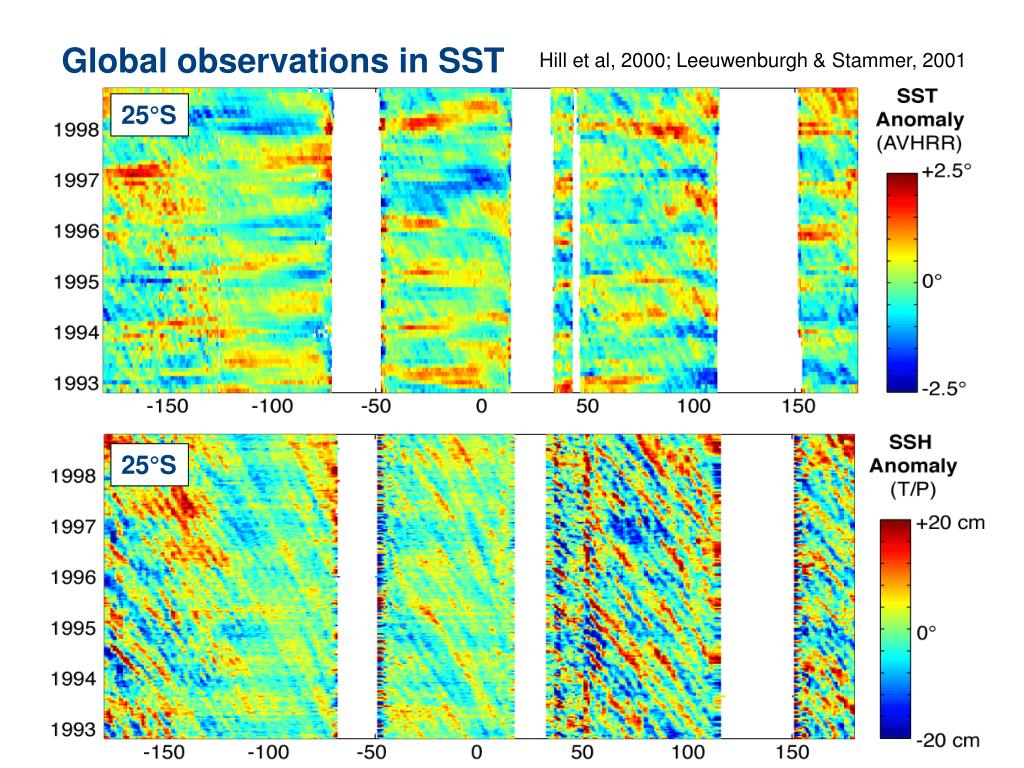 Global observations in SST

Hill et al, 2000; Leeuwenburgh & Stammer, 2001

25°S

1998
1997
1996
1995
1994
1993

-150 -100 -50 0 50 100 150

SST Anomaly (AVHRR)

+2.5°
0°
-2.5°

25°S

1998
1997
1996
1995
1994
1993

-150 -100 -50 0 50 100 150

SSH Anomaly (T/P)

+20 cm
0°
-20 cm